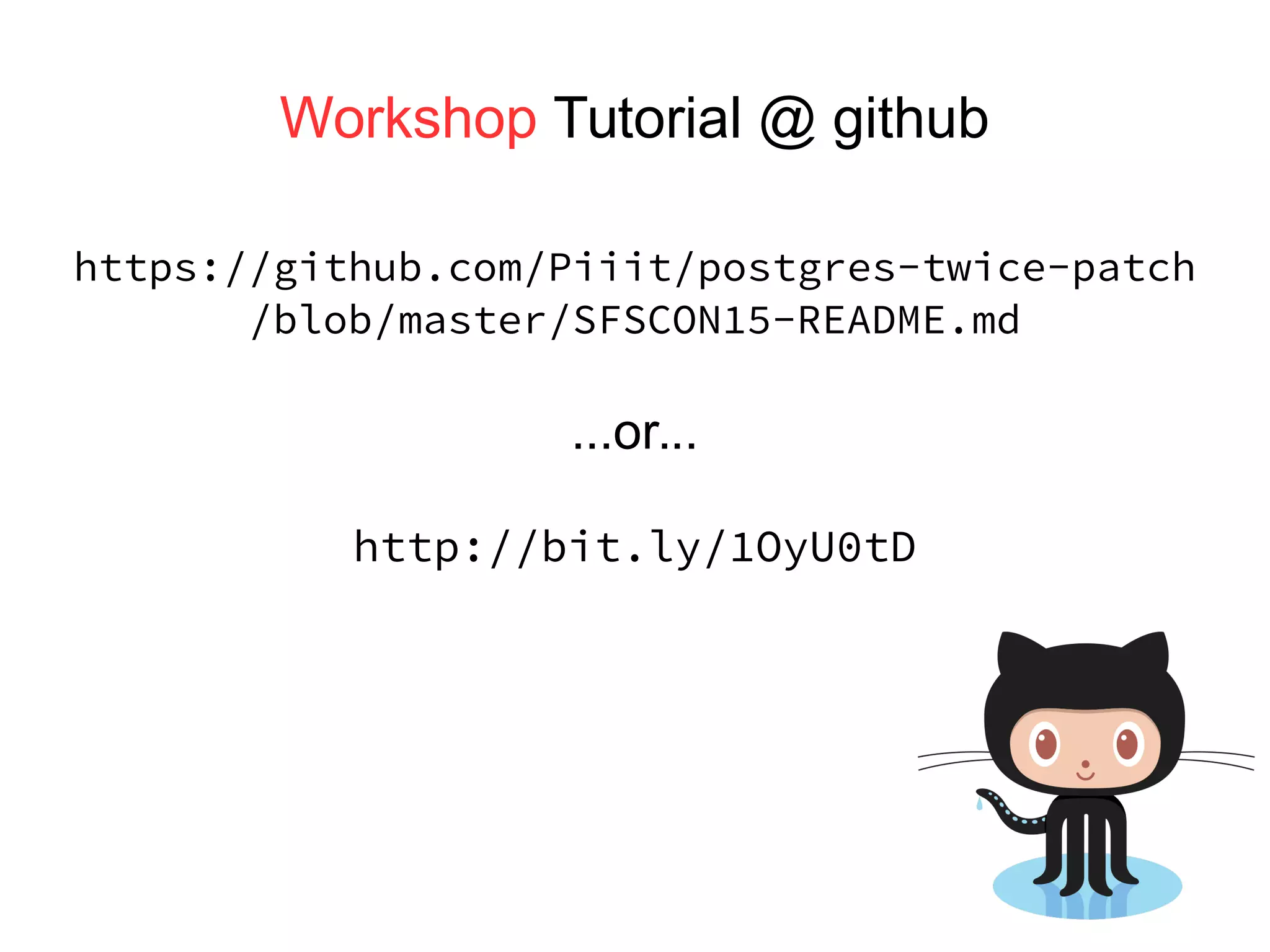 Workshop Tutorial @ github

https://github.com/Piiit/postgres-twice-patch/blob/master/SFSCON15-README.md

...or...

http://bit.ly/1OyU0tD